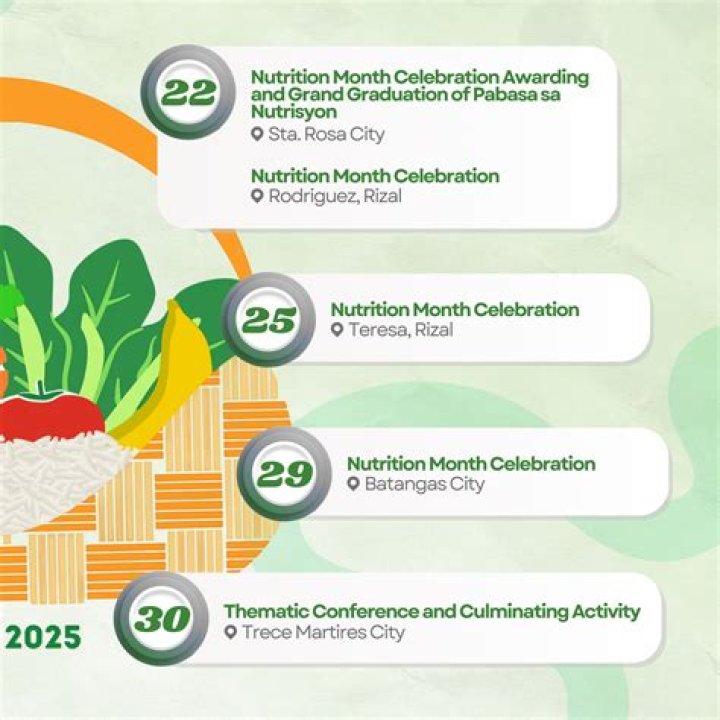 22
Nutrition Month Celebration Awarding and Grand Graduation of Pabasa sa Nutrisyon
Sta. Rosa City

Nutrition Month Celebration
Rodriguez, Rizal

25
Nutrition Month Celebration
Teresa, Rizal

29
Nutrition Month Celebration
Batangas City

30
Thematic Conference and Culminating Activity
Trece Martires City

2025